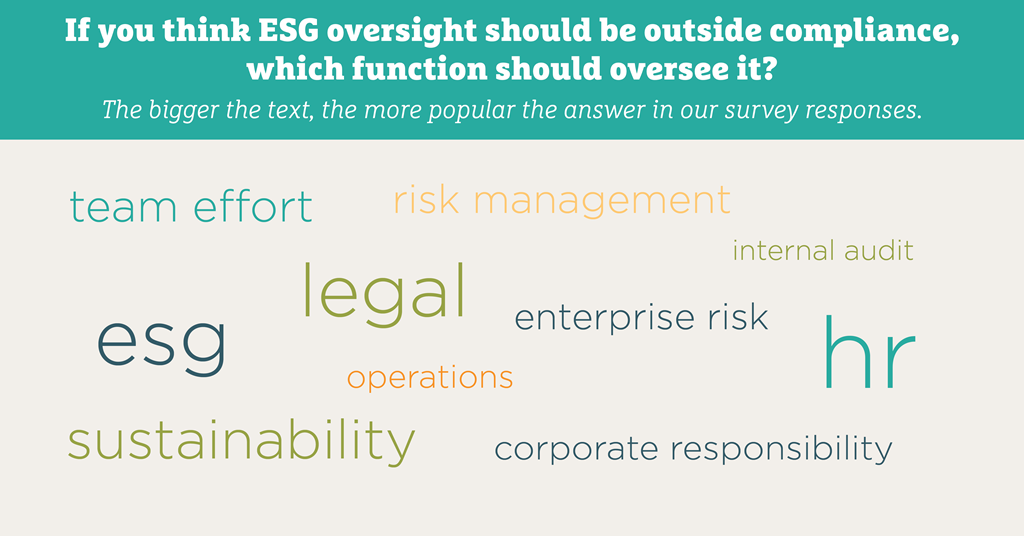 If you think ESG oversight should be outside compliance, which function should oversee it?

The bigger the text, the more popular the answer in our survey responses.

team effort

risk management

internal audit

legal

enterprise risk

esg

hr

operations

sustainability

corporate responsibility